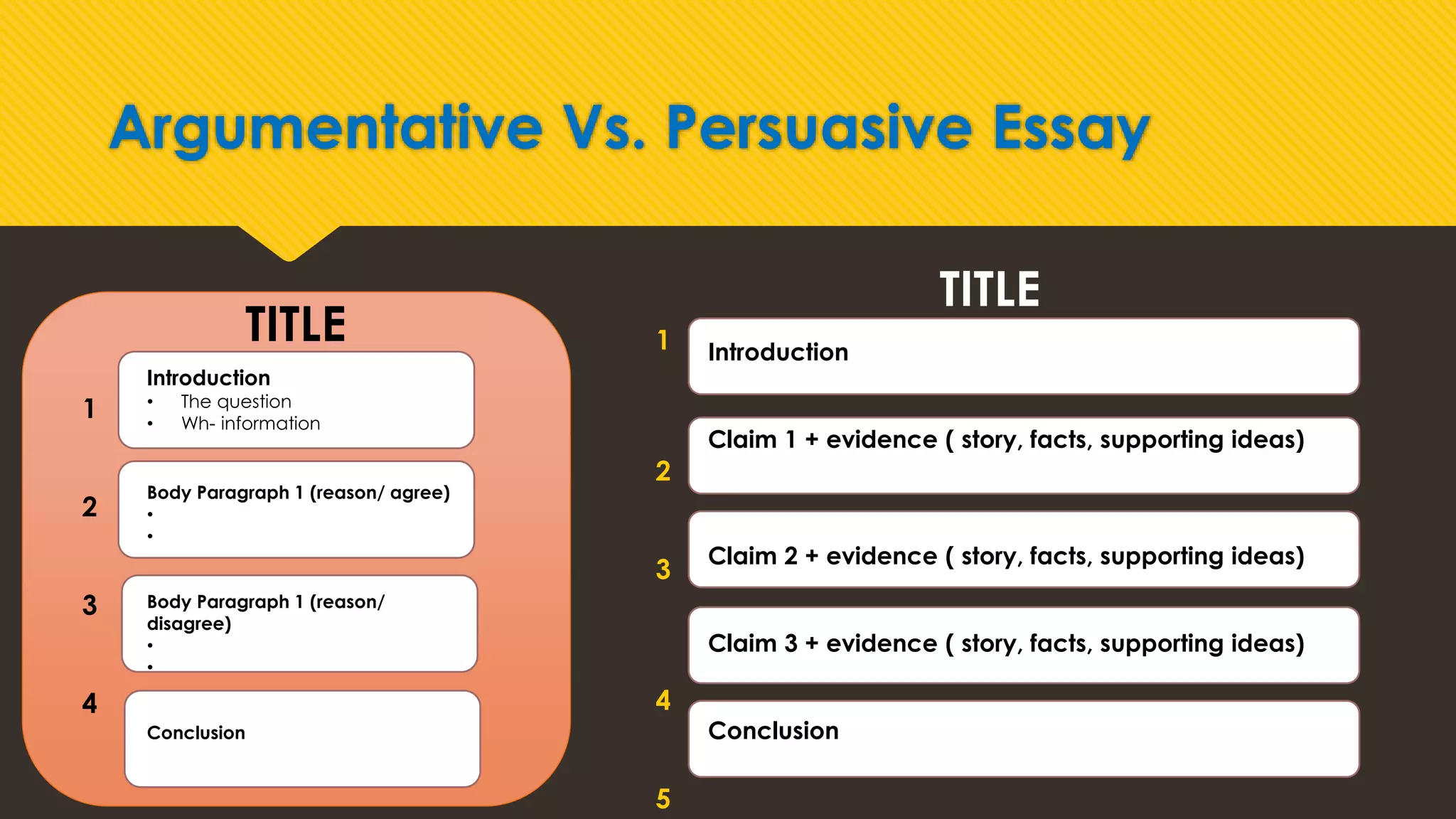 Argumentative Vs. Persuasive Essay

TITLE

1
Introduction
• The question
• Wh- information

2
Body Paragraph 1 (reason/ agree)
•
•

3
Body Paragraph 1 (reason/ disagree)
•
•

4
Conclusion

TITLE

1
Introduction

2
Claim 1 + evidence ( story, facts, supporting ideas)

3
Claim 2 + evidence ( story, facts, supporting ideas)

Claim 3 + evidence ( story, facts, supporting ideas)

4
Conclusion

5